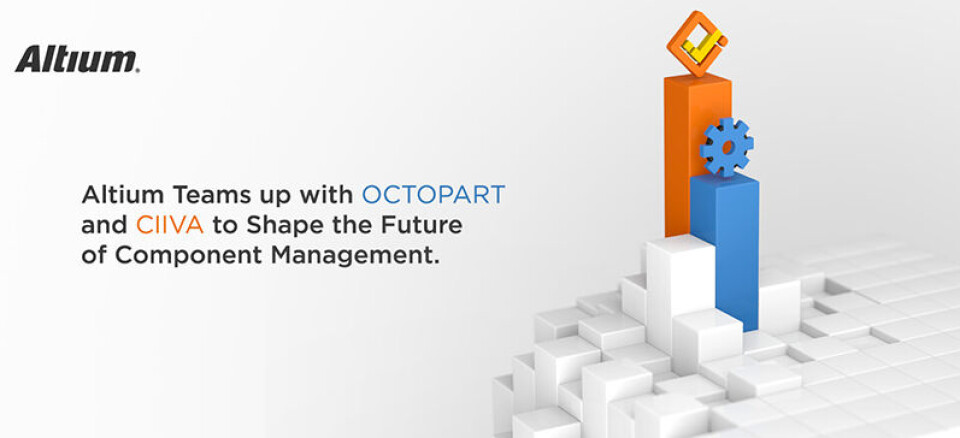 Altium.

Altium Teams up with OCTOPART and CIIVA to Shape the Future of Component Management.